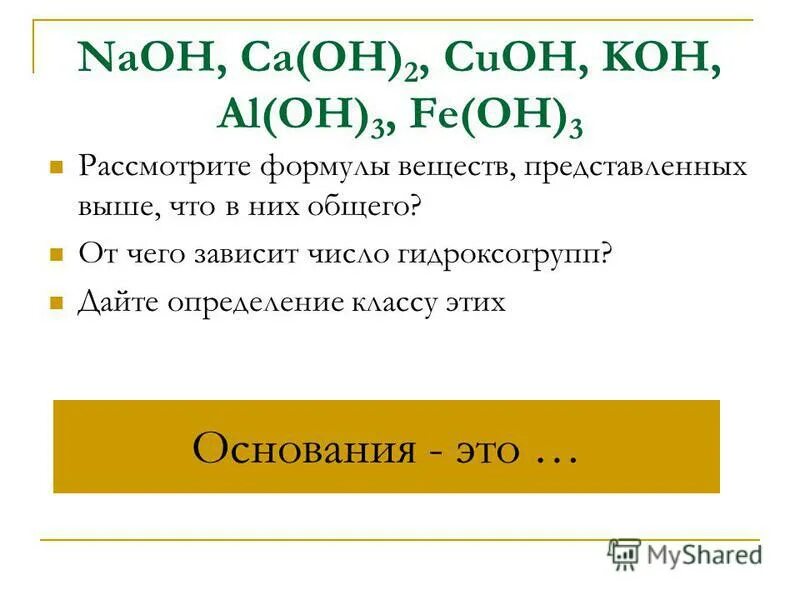 $NaOH$, $Ca(OH)_2$, $CuOH$, $KOH$, $Al(OH)_3$, $Fe(OH)_3$

Рассмотрите формулы веществ, представленных выше, что в них общего?

От чего зависит число гидроксогрупп?

Дайте определение классу этих

Основания - это …

MyShared